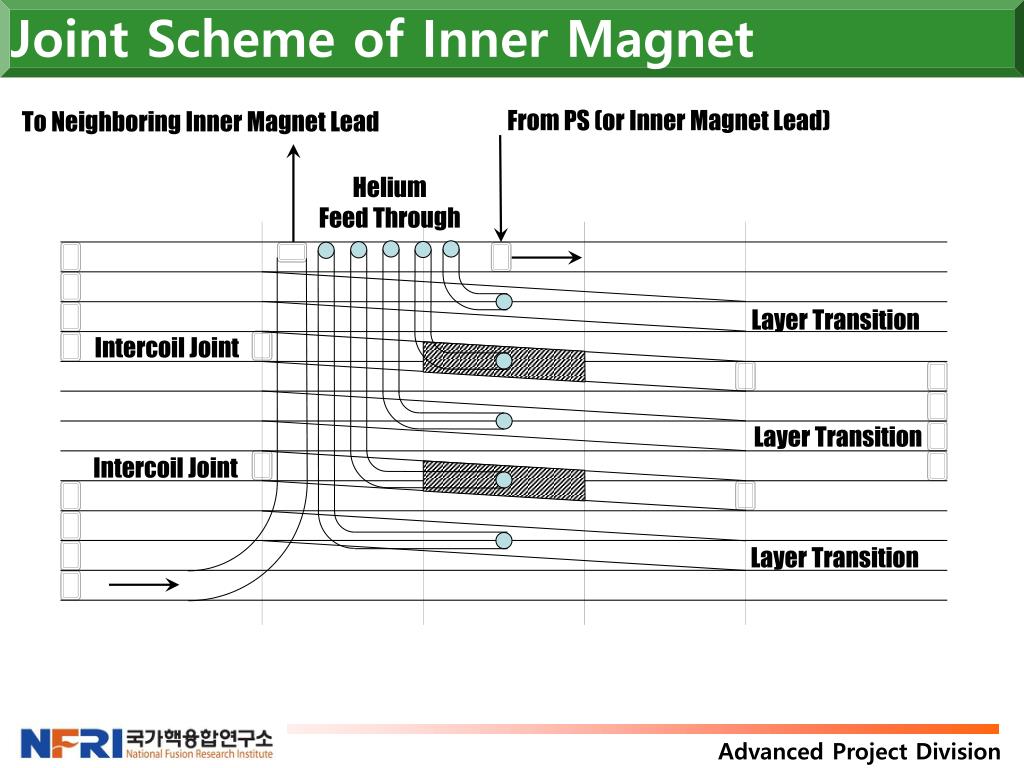 Joint Scheme of Inner Magnet

To Neighboring Inner Magnet Lead

From PS (or Inner Magnet Lead)

Helium Feed Through

Layer Transition

Intercoil Joint

Layer Transition

Intercoil Joint

Layer Transition

NFRI 국가핵융합연구소 National Fusion Research Institute

Advanced Project Division